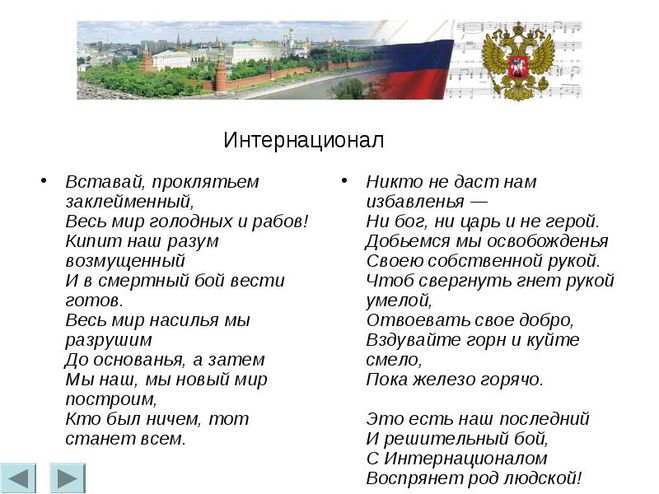 Интернационал

• Вставай, проклятьем заклейменный,
Весь мир голодных и рабов!
Кипит наш разум возмущенный
И в смертный бой вести готов.
Весь мир насилья мы разрушим
До основанья, а затем
Мы наш, мы новый мир построим,
Кто был ничем, тот станет всем.

• Никто не даст нам избавленья —
Ни бог, ни царь и не герой.
Добьемся мы освобожденья
Своею собственной рукой.
Чтоб свергнуть гнет рукой умелой,
Отвоевать свое добро,
Вздувайте горн и куйте смело,
Пока железо горячо.

Это есть наш последний
И решительный бой,
С Интернационалом
Воспрянет род людской!